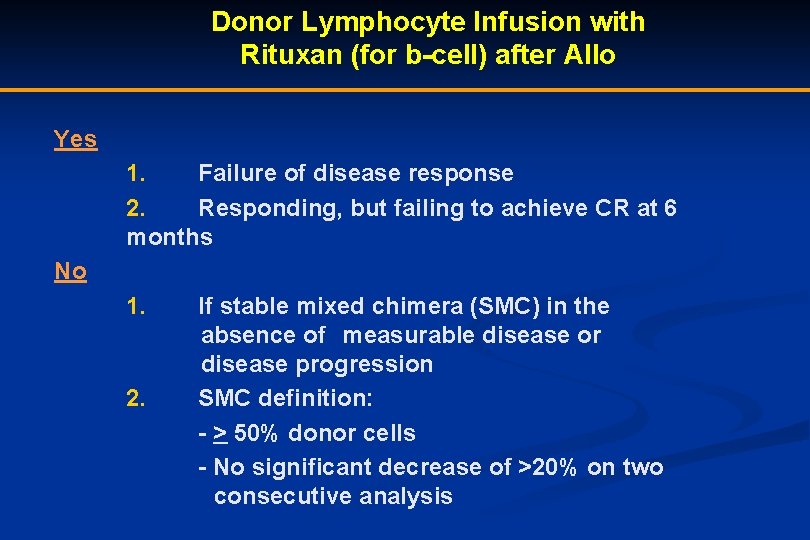 Donor Lymphocyte Infusion with Rituxan (for b-cell) after Allo

Yes

1. Failure of disease response

2. Responding, but failing to achieve CR at 6 months

No

1. If stable mixed chimera (SMC) in the absence of measurable disease or disease progression

2. SMC definition:

- $\geq$ 50% donor cells

- No significant decrease of >20% on two consecutive analysis